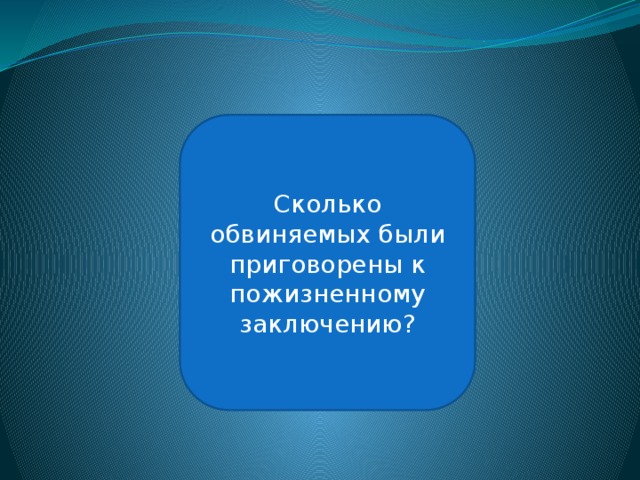 Сколько обвиняемых были приговорены к пожизненному заключению?